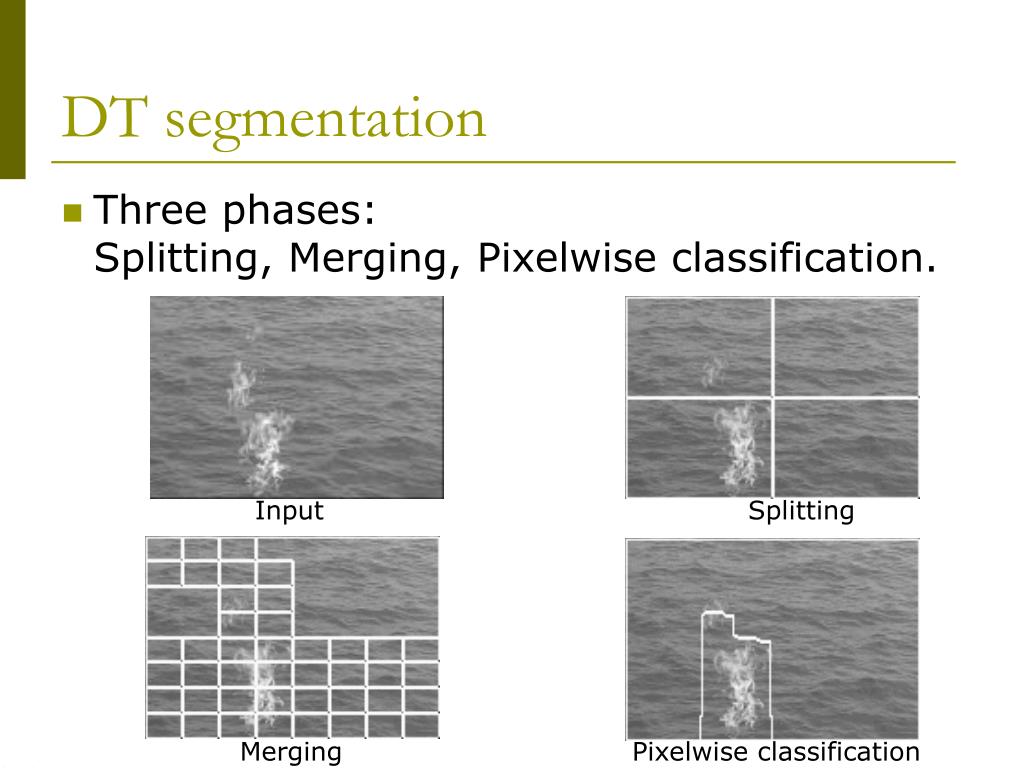 DT segmentation

Three phases:
Splitting, Merging, Pixelwise classification.

Input

Splitting

Merging

Pixelwise classification